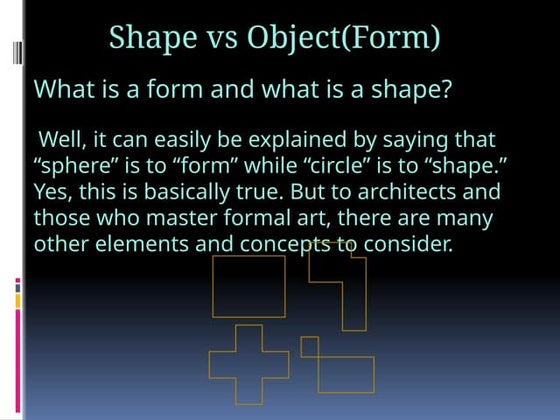 Shape vs Object(Form)

What is a form and what is a shape?

Well, it can easily be explained by saying that “sphere” is to “form” while “circle” is to “shape.” Yes, this is basically true. But to architects and those who master formal art, there are many other elements and concepts to consider.